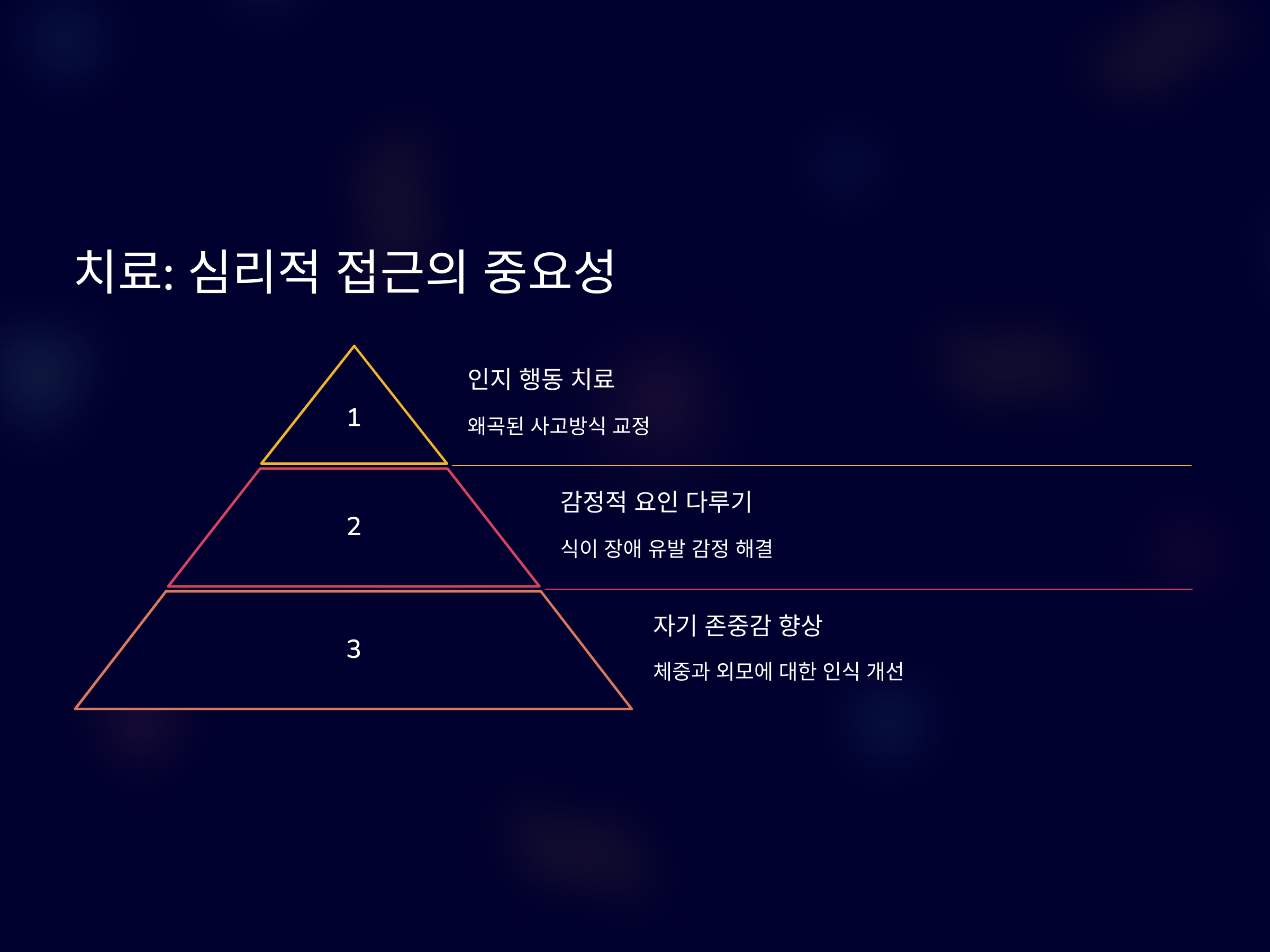 치료: 심리적 접근의 중요성

1

인지 행동 치료

왜곡된 사고방식 교정

2

감정적 요인 다루기

식이 장애 유발 감정 해결

3

자기 존중감 향상

체중과 외모에 대한 인식 개선